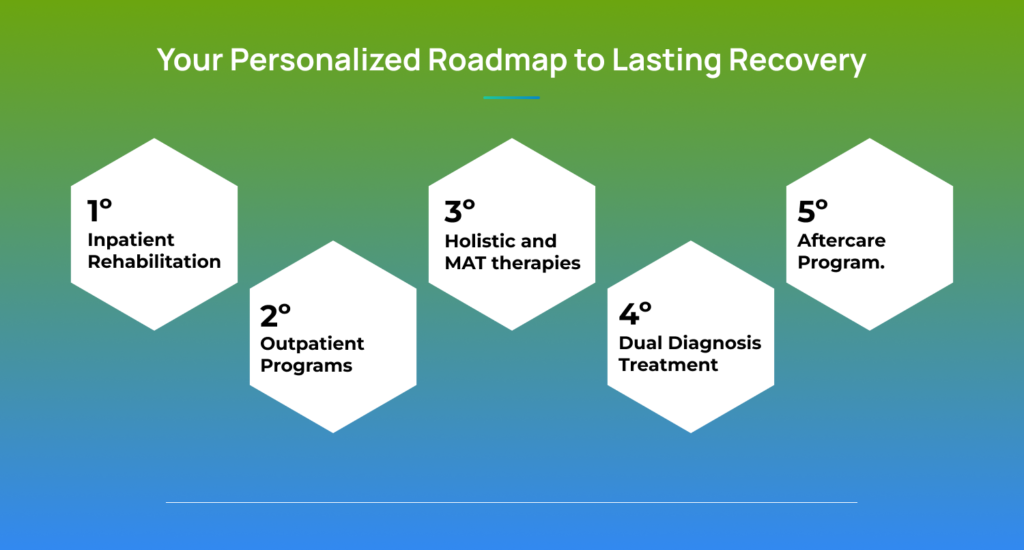 Your Personalized Roadmap to Lasting Recovery

1°
Inpatient Rehabilitation

2°
Outpatient Programs

3°
Holistic and MAT therapies

4°
Dual Diagnosis Treatment

5°
Aftercare Program.